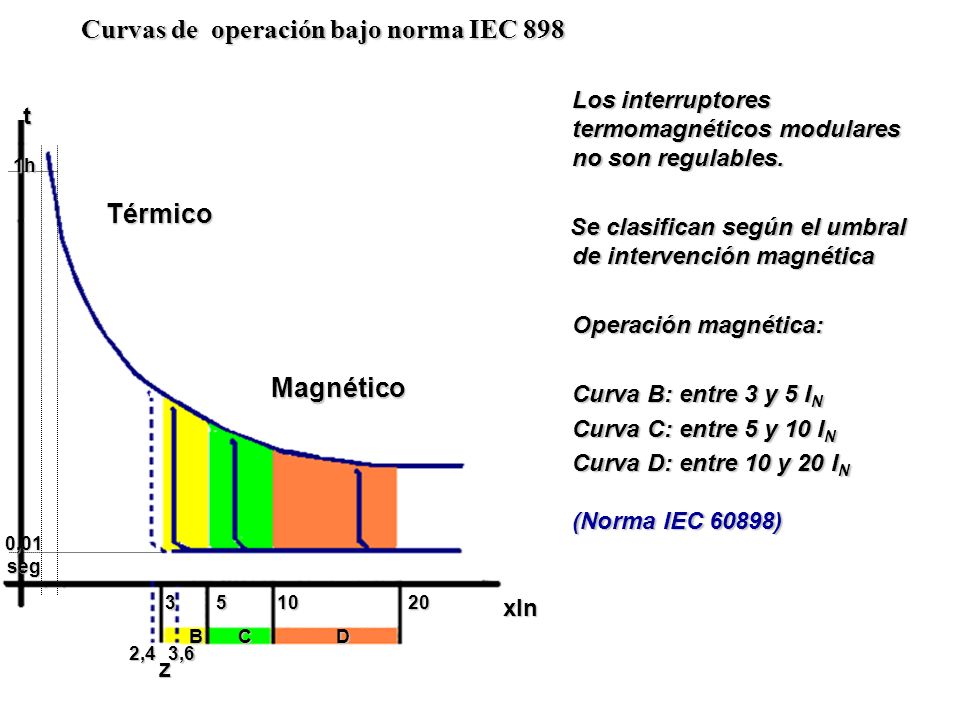 Curvas de operación bajo norma IEC 898

t

1h

Térmico

Magnético

0,01 seg

3 5 10 20

xIn

B C D

2,4 3,6

Z

Los interruptores termomagnéticos modulares no son regulables.

Se clasifican según el umbral de intervención magnética

Operación magnética:

Curva B: entre 3 y 5 $I_N$

Curva C: entre 5 y 10 $I_N$

Curva D: entre 10 y 20 $I_N$

(Norma IEC 60898)